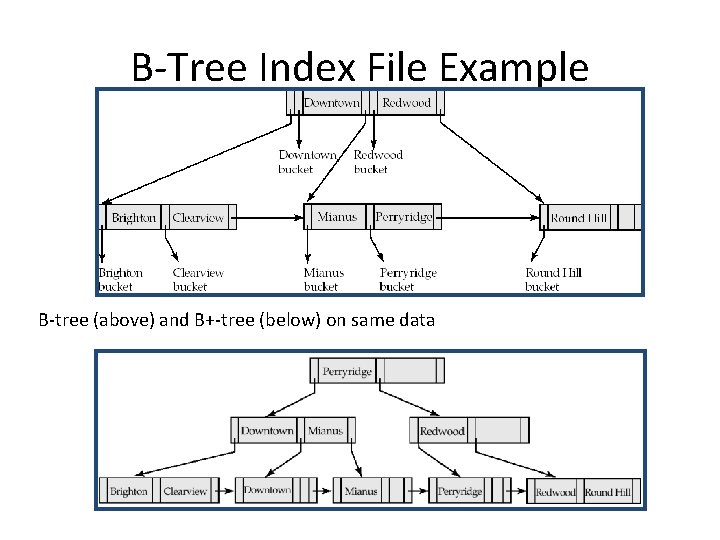 B-Tree Index File Example

Downtown Redwood

Downtown bucket

Redwood bucket

Brighton Clearview

Mianus Perryridge

Round Hill

Brighton bucket

Clearview bucket

Mianus bucket

Perryridge bucket

Round Hill bucket

B-tree (above) and B+-tree (below) on same data

Perryridge

Downtown Mianus

Redwood

Brighton Clearview

Downtown

Mianus

Perryridge

Redwood Round Hill